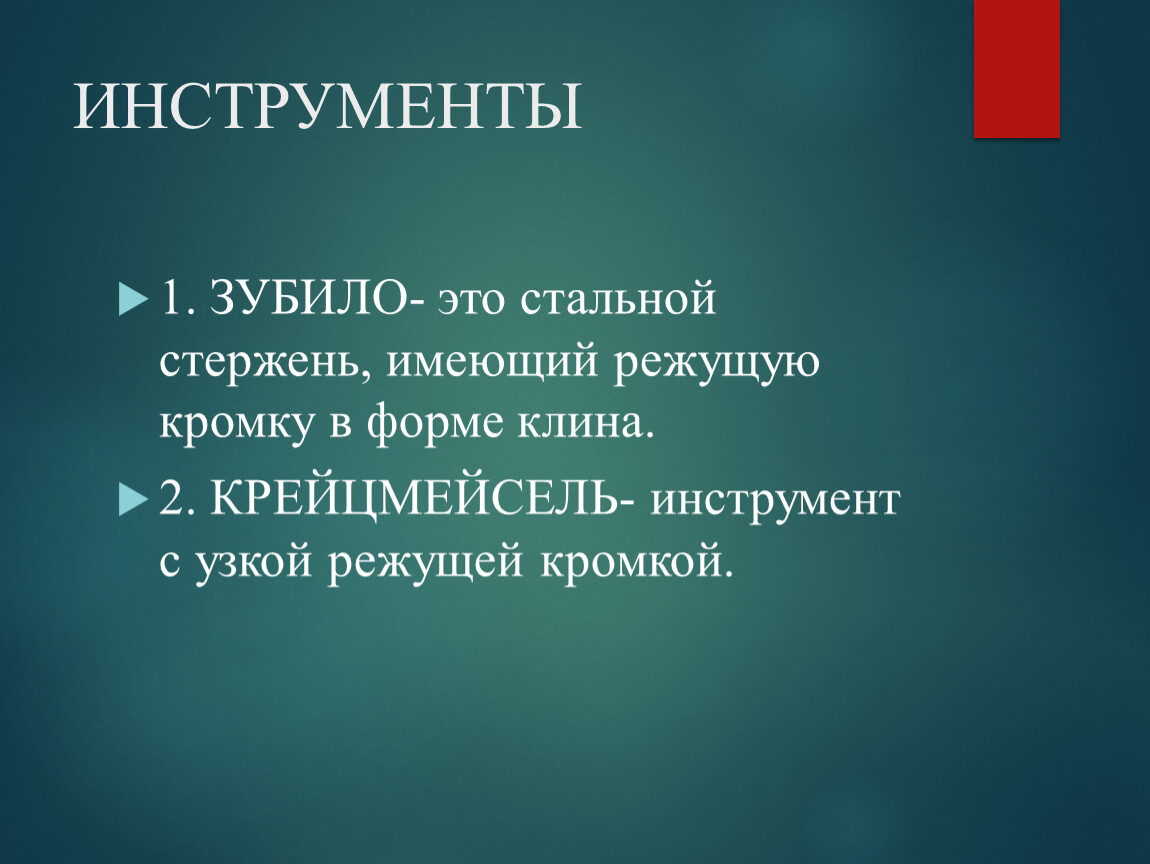 ИНСТРУМЕНТЫ

1. ЗУБИЛО- это стальной стержень, имеющий режущую кромку в форме клина.

2. КРЕЙЦМЕЙСЕЛЬ- инструмент с узкой режущей кромкой.